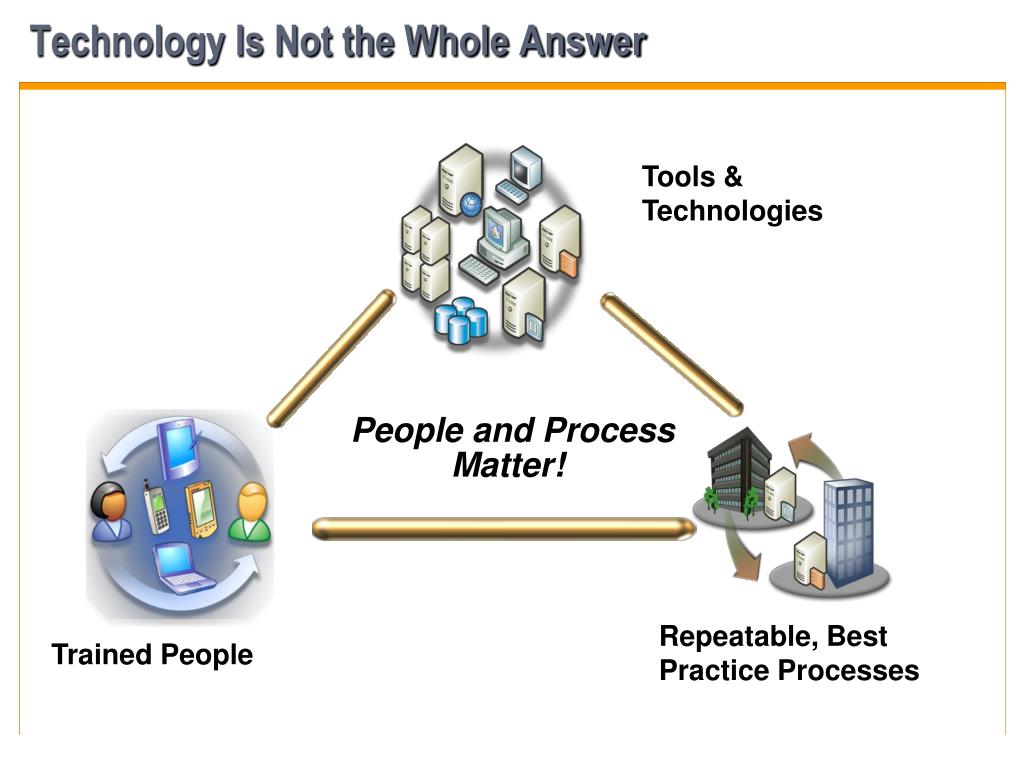 Technology Is Not the Whole Answer

Tools & Technologies

People and Process Matter!

Trained People

Repeatable, Best Practice Processes